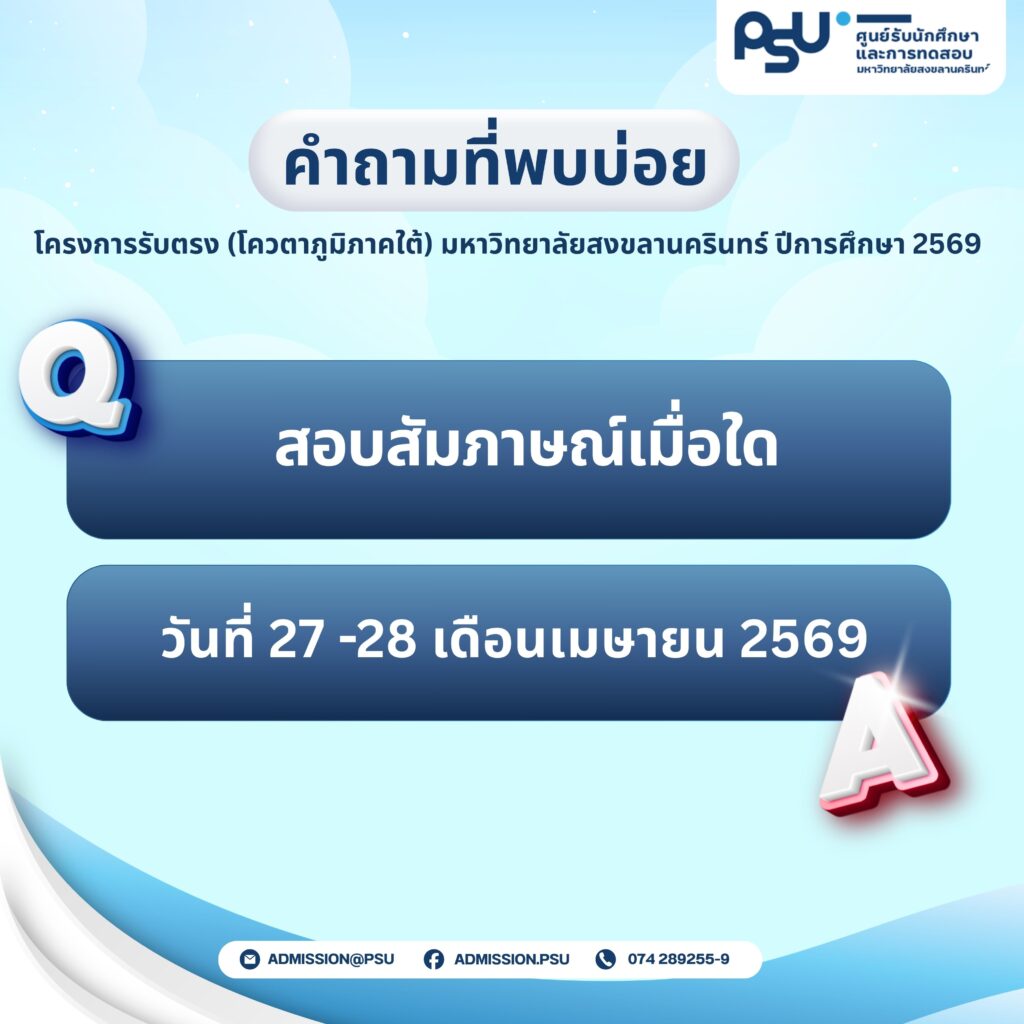 PSU ศูนย์รับนักศึกษาและการทดสอบ มหาวิทยาลัยสงขลานครินทร์

คำถามที่พบบ่อย

โครงการรับตรง (โควตาภูมิภาคใต้) มหาวิทยาลัยสงขลานครินทร์ ปีการศึกษา 2569

Q

สอบสัมภาษณ์เมื่อใด

วันที่ 27 -28 เดือนเมษายน 2569

A

ADMISSION@PSU ADMISSION.PSU 074 289255-9